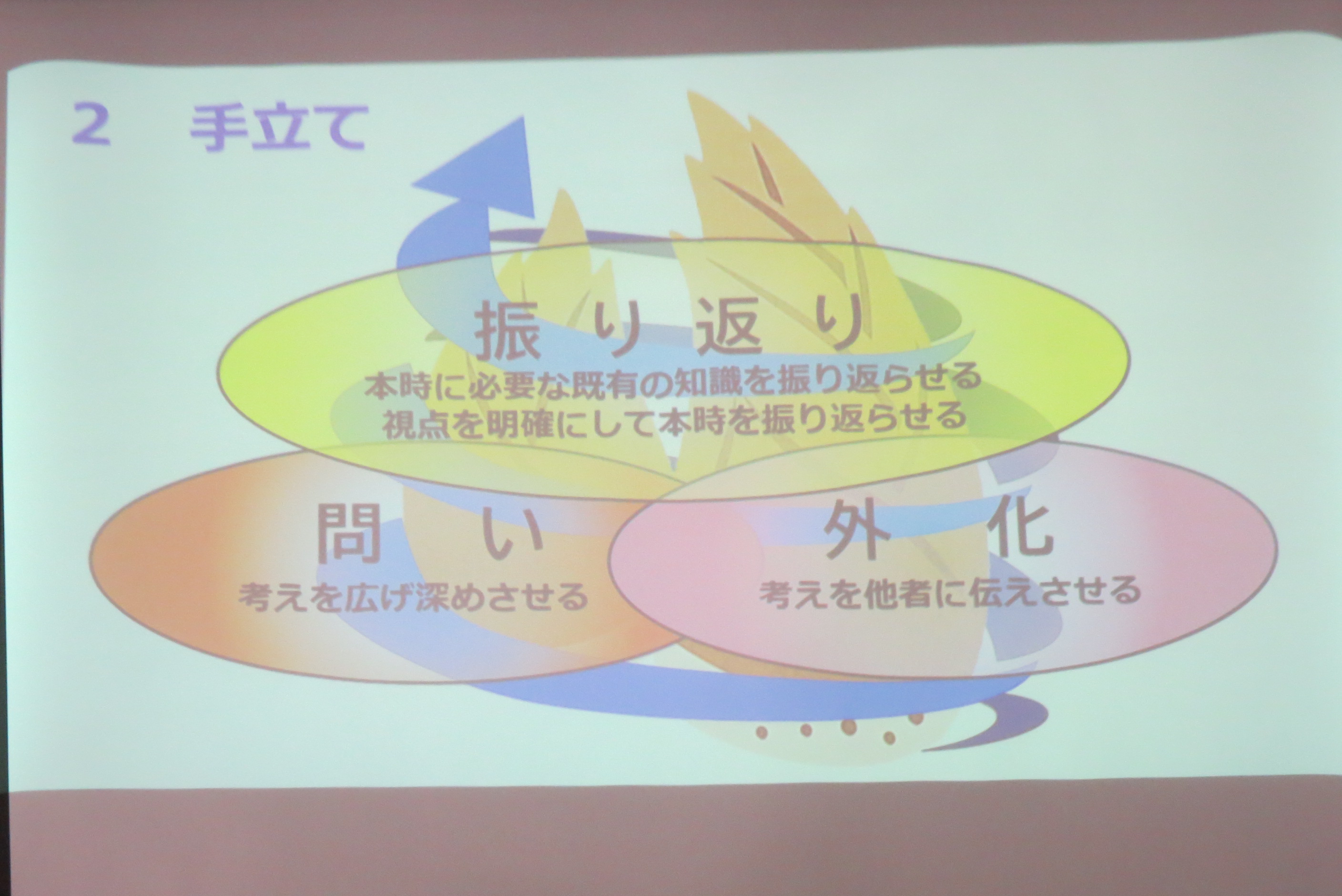 2　手立て

振り返り

本時に必要な既有の知識を振り返らせる
視点を明確にして本時を振り返らせる

問い

考えを広げ深めさせる

外化

考えを他者に伝えさせる